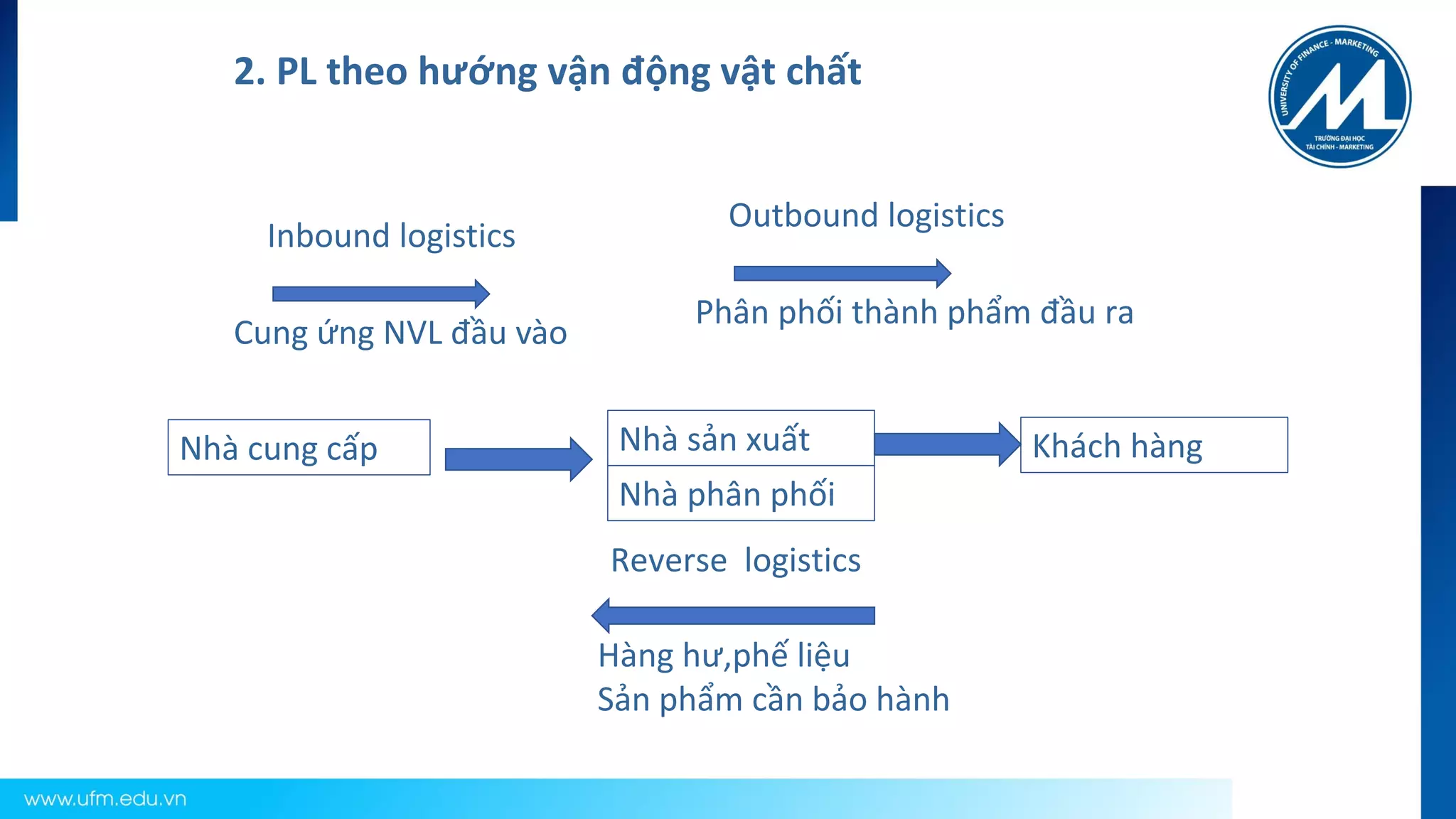 2. PL theo hướng vận động vật chất

UNIVERSITY OF FINANCE - MARKETING
TRƯỜNG ĐẠI HỌC TÀI CHÍNH - MARKETING

Inbound logistics

Cung ứng NVL đầu vào

Outbound logistics

Phân phối thành phẩm đầu ra

Nhà cung cấp

Nhà sản xuất

Nhà phân phối

Khách hàng

Reverse logistics

Hàng hư,phế liệu
Sản phẩm cần bảo hành

www.ufm.edu.vn